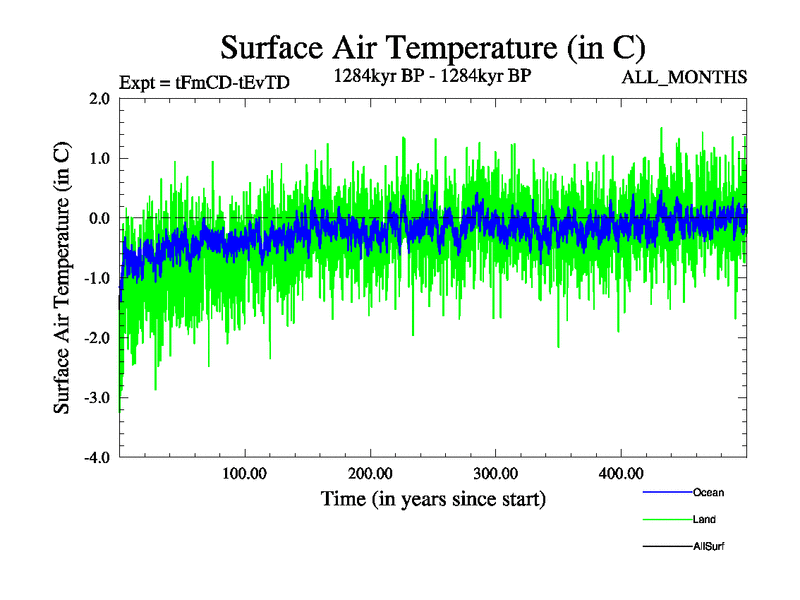 Surface Air Temperature (in C)

Expt = tFmCD-tEvTD

1284kyr BP - 1284kyr BP

ALL_MONTHS

Surface Air Temperature (in C)

2.0
1.0
0.0
-1.0
-2.0
-3.0
-4.0

100.00
200.00
300.00
400.00

Time (in years since start)

Ocean
Land
AllSurf